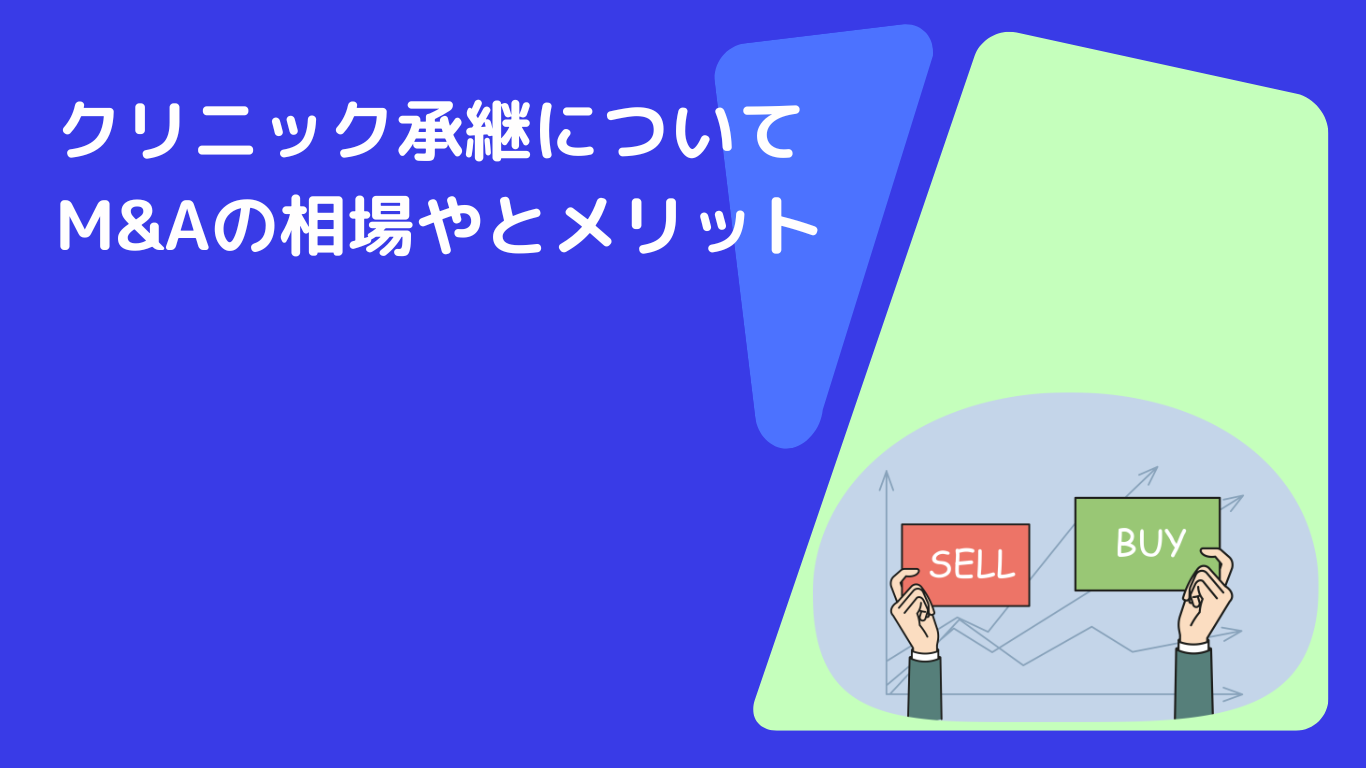 クリニック承継について
M&Aの相場やとメリット

SELL

BUY